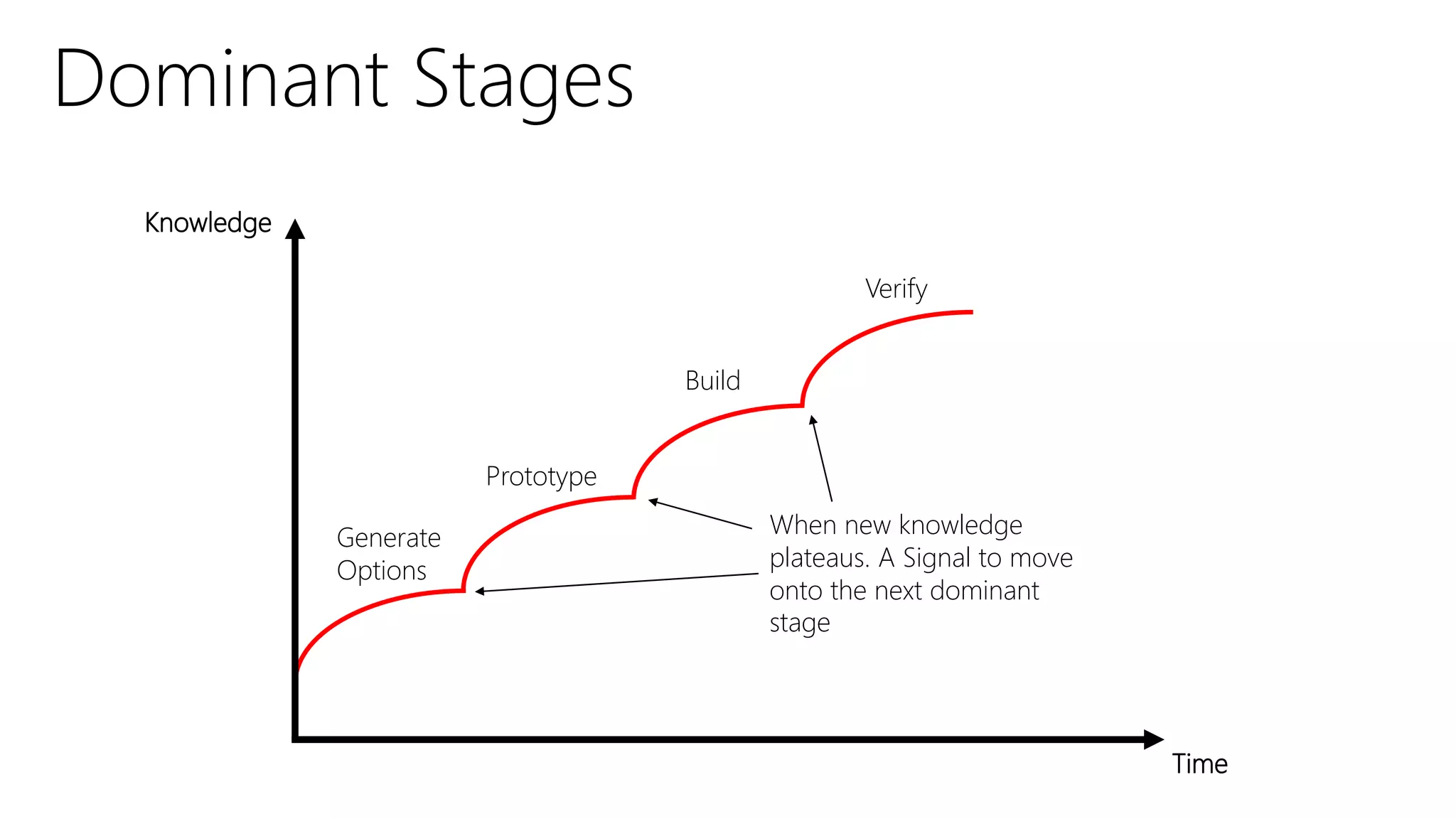 Dominant Stages

Knowledge

Verify

Build

Prototype

Generate Options

When new knowledge plateaus. A Signal to move onto the next dominant stage

Time